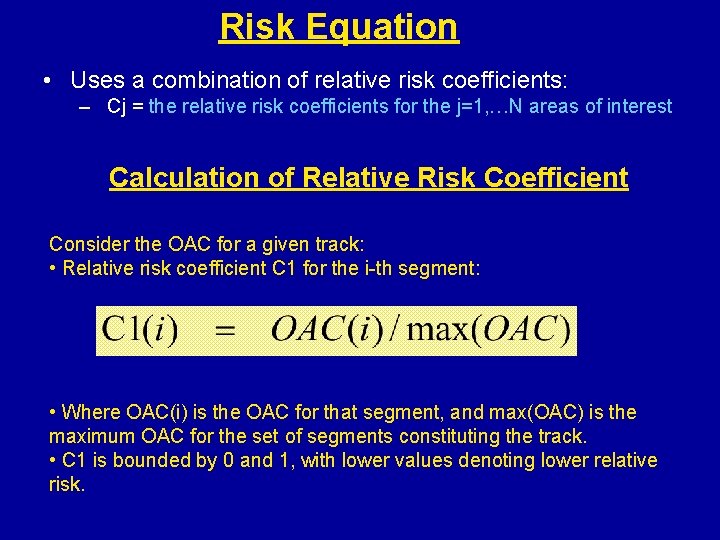 Risk Equation

• Uses a combination of relative risk coefficients:
– Cj = the relative risk coefficients for the j=1,…N areas of interest

Calculation of Relative Risk Coefficient

Consider the OAC for a given track:
• Relative risk coefficient C1 for the i-th segment:

$C1(i) = OAC(i) / \max(OAC)$

• Where OAC(i) is the OAC for that segment, and max(OAC) is the maximum OAC for the set of segments constituting the track.
• C1 is bounded by 0 and 1, with lower values denoting lower relative risk.